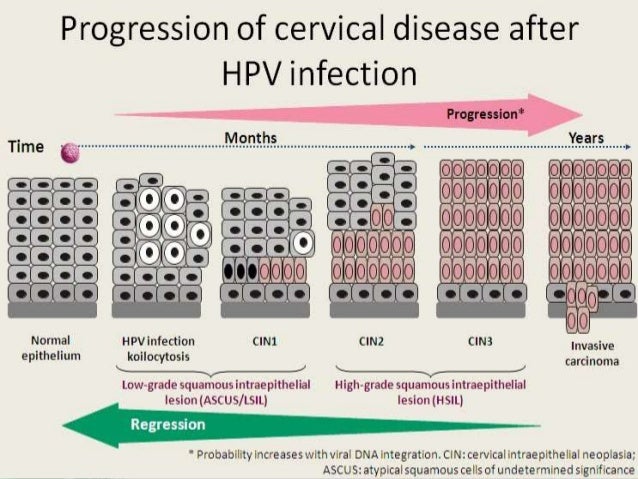 Progression of cervical disease after HPV infection

Progression*

Time

Months

Years

Normal epithelium

HPV infection koilocytosis

CIN1

CIN2

CIN3

Invasive carcinoma

Low-grade squamous intraepithelial lesion (ASCUS/LSIL)

High-grade squamous intraepithelial lesion (HSIL)

Regression

* Probability increases with viral DNA integration. CIN: cervical intraepithelial neoplasia; ASCUS: atypical squamous cells of undetermined significance